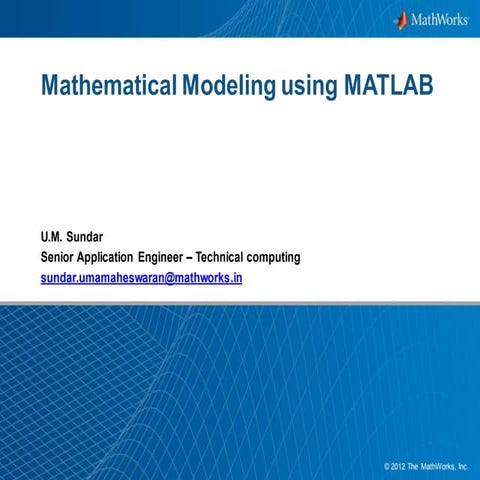 MathWorks

Mathematical Modeling using MATLAB

U.M. Sundar
Senior Application Engineer – Technical computing
sundar.umamaheswaran@mathworks.in

© 2012 The MathWorks, Inc.